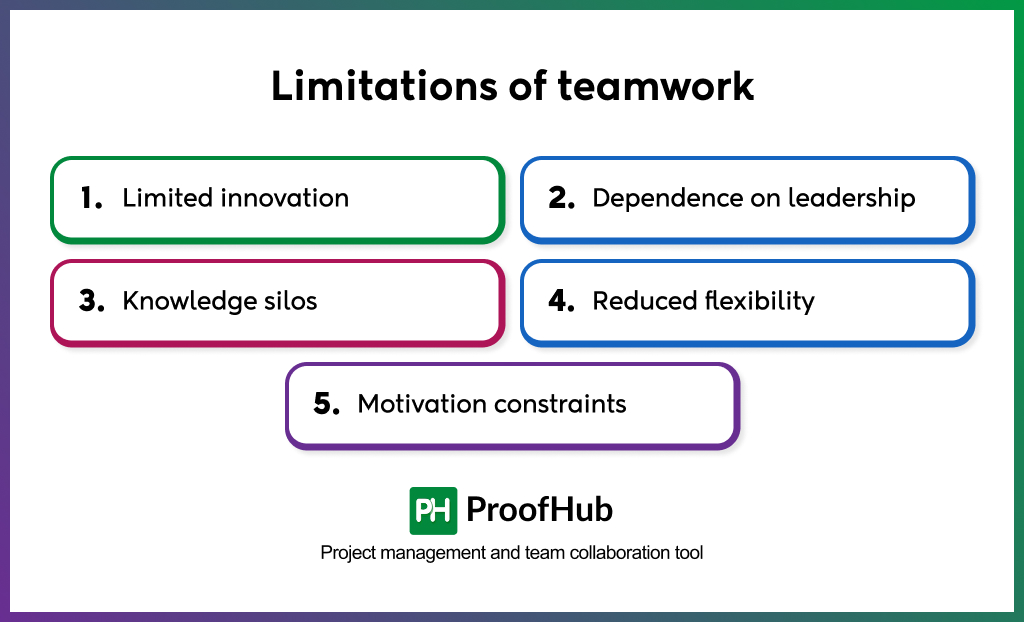 Limitations of teamwork

1. Limited innovation

2. Dependence on leadership

3. Knowledge silos

4. Reduced flexibility

5. Motivation constraints

PH ProofHub

Project management and team collaboration tool